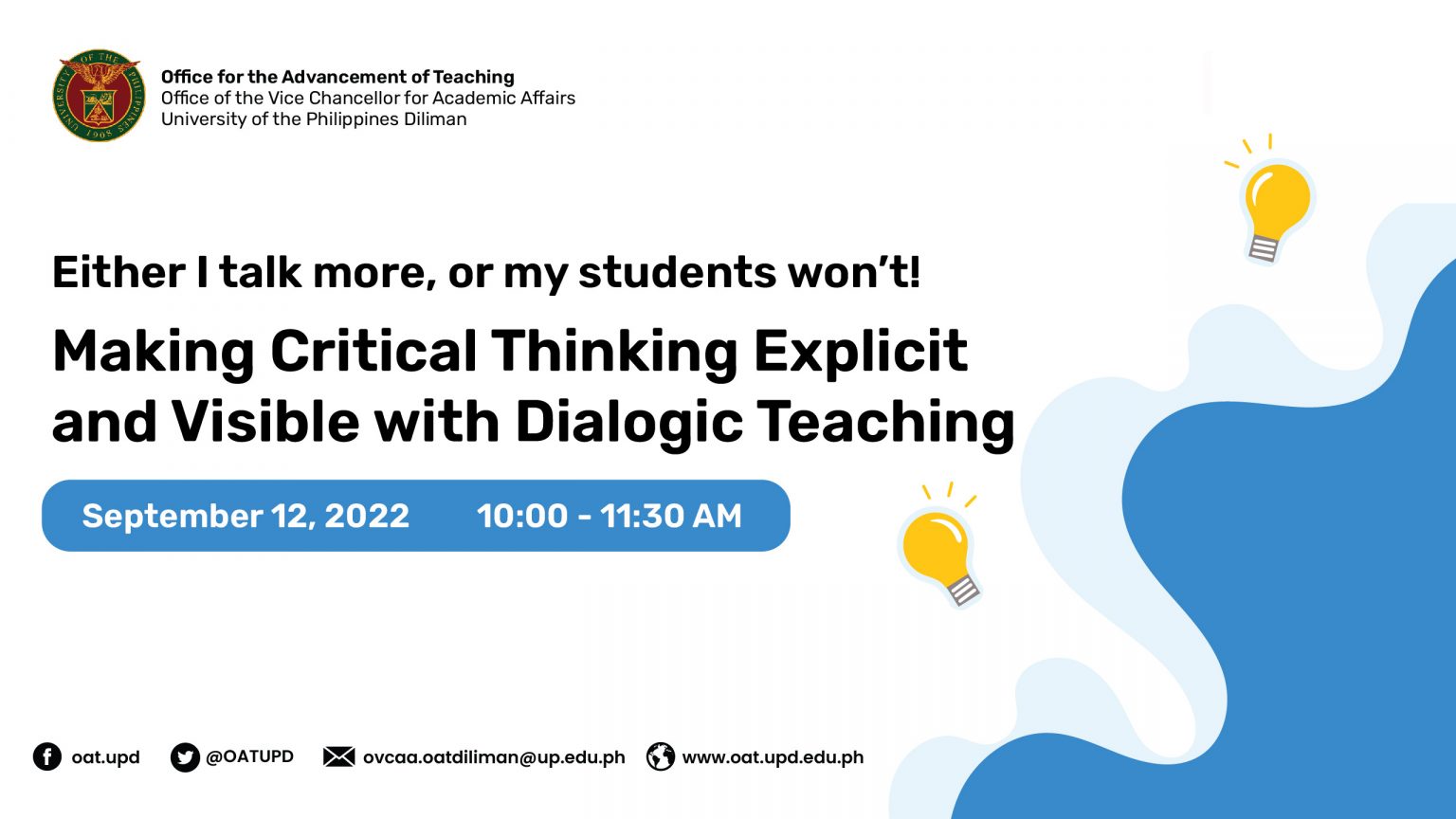 UNIVERSITY OF THE PHILIPPINES 1908

Office for the Advancement of Teaching
Office of the Vice Chancellor for Academic Affairs
University of the Philippines Diliman

Either I talk more, or my students won't!

Making Critical Thinking Explicit and Visible with Dialogic Teaching

September 12, 2022 10:00 - 11:30 AM

oat.upd @OATUPD ovcaa.oatdiliman@up.edu.ph www.oat.upd.edu.ph